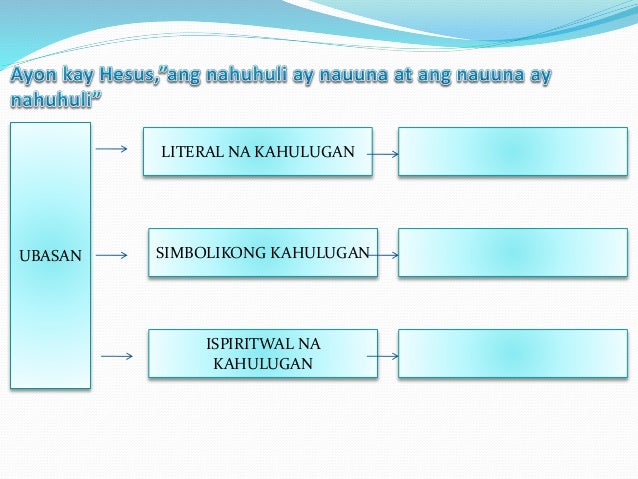 Ayon kay Hesus,"ang nahuhuli ay nauuna at ang nauuna ay nahuhuli"

UBASAN

LITERAL NA KAHULUGAN

SIMBOLIKONG KAHULUGAN

ISPIRITWAL NA KAHULUGAN